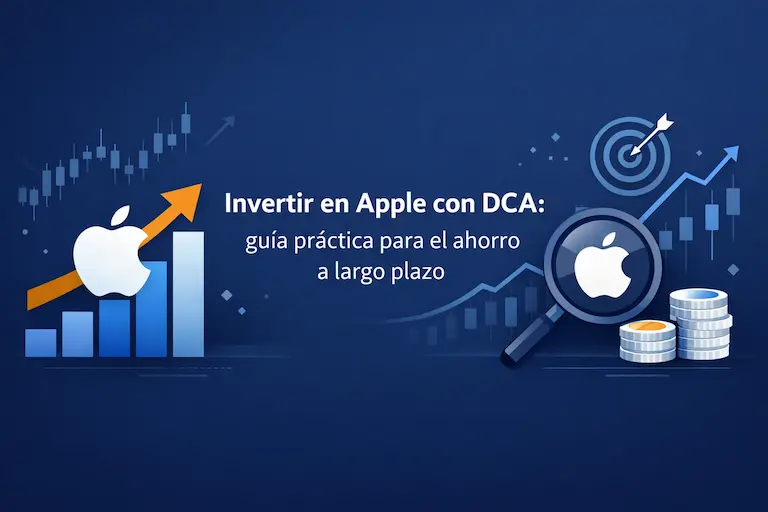 Invertir en Apple con DCA:
guía práctica para el ahorro a largo plazo